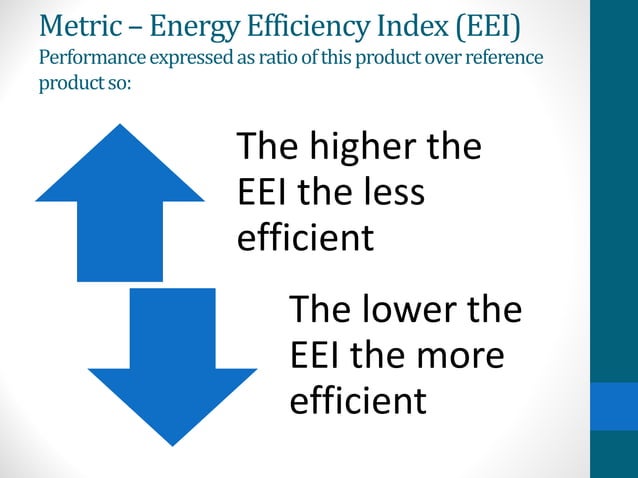 Metric – Energy Efficiency Index (EEI)
Performance expressed as ratio of this product over reference product so:

The higher the EEI the less efficient

The lower the EEI the more efficient